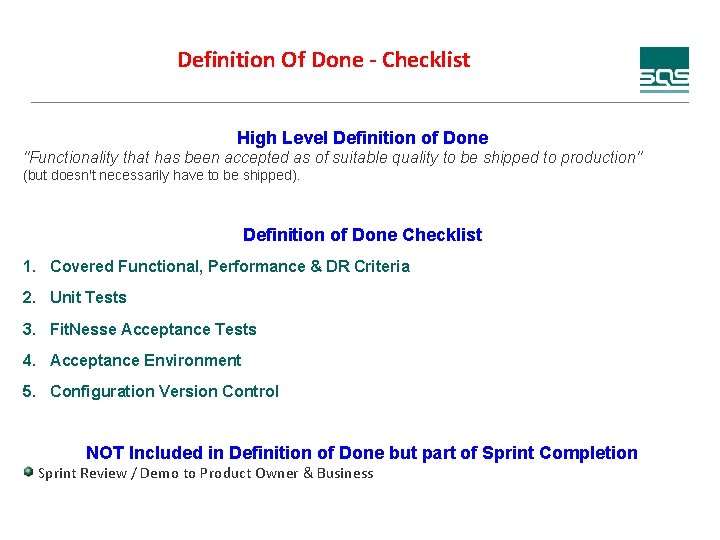 Definition Of Done - Checklist

SQS

High Level Definition of Done
"Functionality that has been accepted as of suitable quality to be shipped to production" (but doesn't necessarily have to be shipped).

Definition of Done Checklist
1. Covered Functional, Performance & DR Criteria
2. Unit Tests
3. FitNesse Acceptance Tests
4. Acceptance Environment
5. Configuration Version Control

NOT Included in Definition of Done but part of Sprint Completion
Sprint Review / Demo to Product Owner & Business